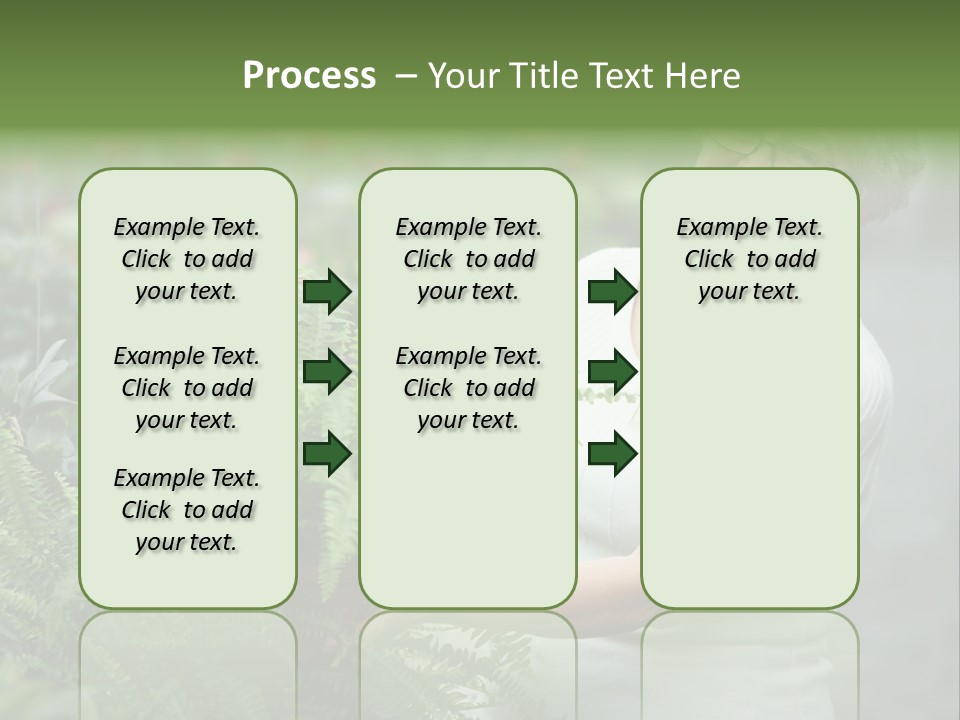 Process – Your Title Text Here

Example Text. Click to add your text.

Example Text. Click to add your text.

Example Text. Click to add your text.

Example Text. Click to add your text.

Example Text. Click to add your text.

Example Text. Click to add your text.